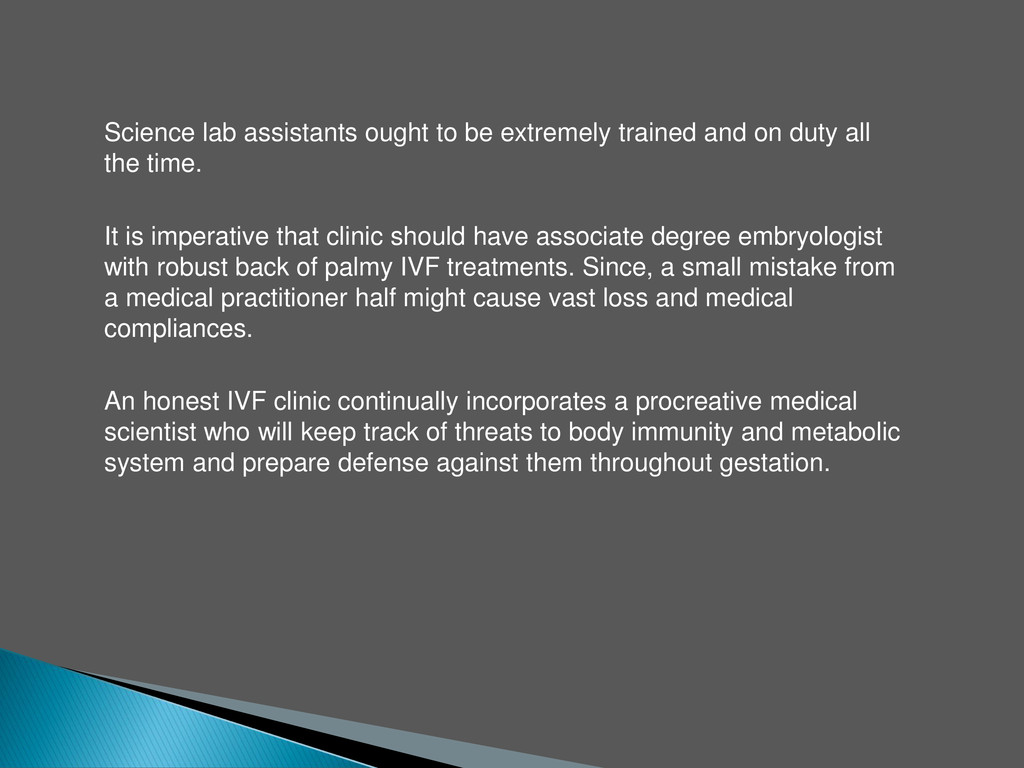 Science lab assistants ought to be extremely trained and on duty all the time.

It is imperative that clinic should have associate degree embryologist with robust back of palmy IVF treatments. Since, a small mistake from a medical practitioner half might cause vast loss and medical compliances.

An honest IVF clinic continually incorporates a procreative medical scientist who will keep track of threats to body immunity and metabolic system and prepare defense against them throughout gestation.